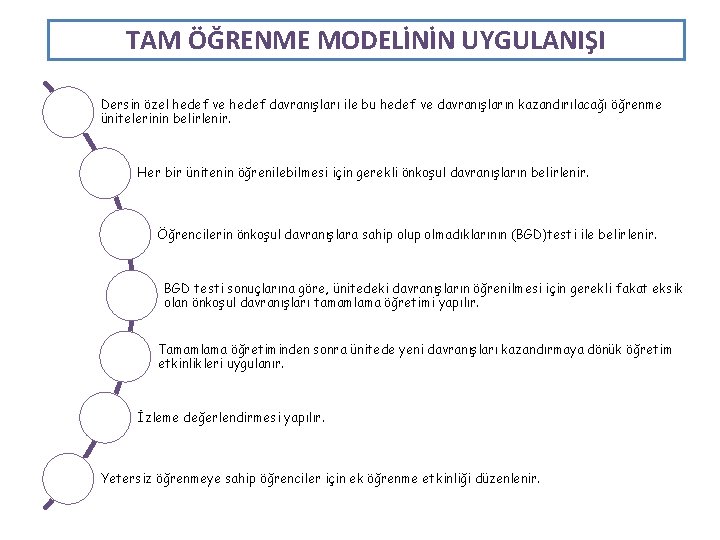 TAM ÖĞRENME MODELİNİN UYGULANIŞI

Dersin özel hedef ve hedef davranışları ile bu hedef ve davranışların kazandırılacağı öğrenme ünitelerinin belirlenir.

Her bir ünitenin öğrenilebilmesi için gerekli önkoşul davranışların belirlenir.

Öğrencilerin önkoşul davranışlara sahip olup olmadıklarının (BGD)testi ile belirlenir.

BGD testi sonuçlarına göre, ünitedeki davranışların öğrenilmesi için gerekli fakat eksik olan önkoşul davranışları tamamlama öğretimi yapılır.

Tamamlama öğretiminden sonra ünitede yeni davranışları kazandırmaya dönük öğretim etkinlikleri uygulanır.

İzleme değerlendirmesi yapılır.

Yetersiz öğrenmeye sahip öğrenciler için ek öğrenme etkinliği düzenlenir.